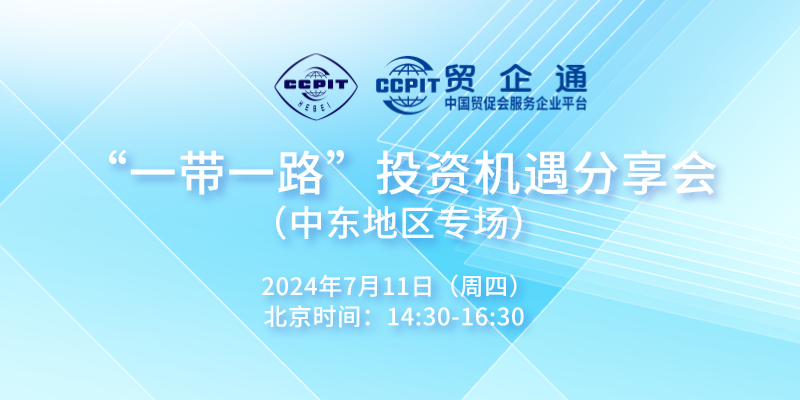 CCPIT
HEBEI

CCPIT 贸企通
中国贸促会服务企业平台

“一带一路”投资机遇分享会
（中东地区专场）

2024年7月11日（周四）
北京时间：14:30-16:30